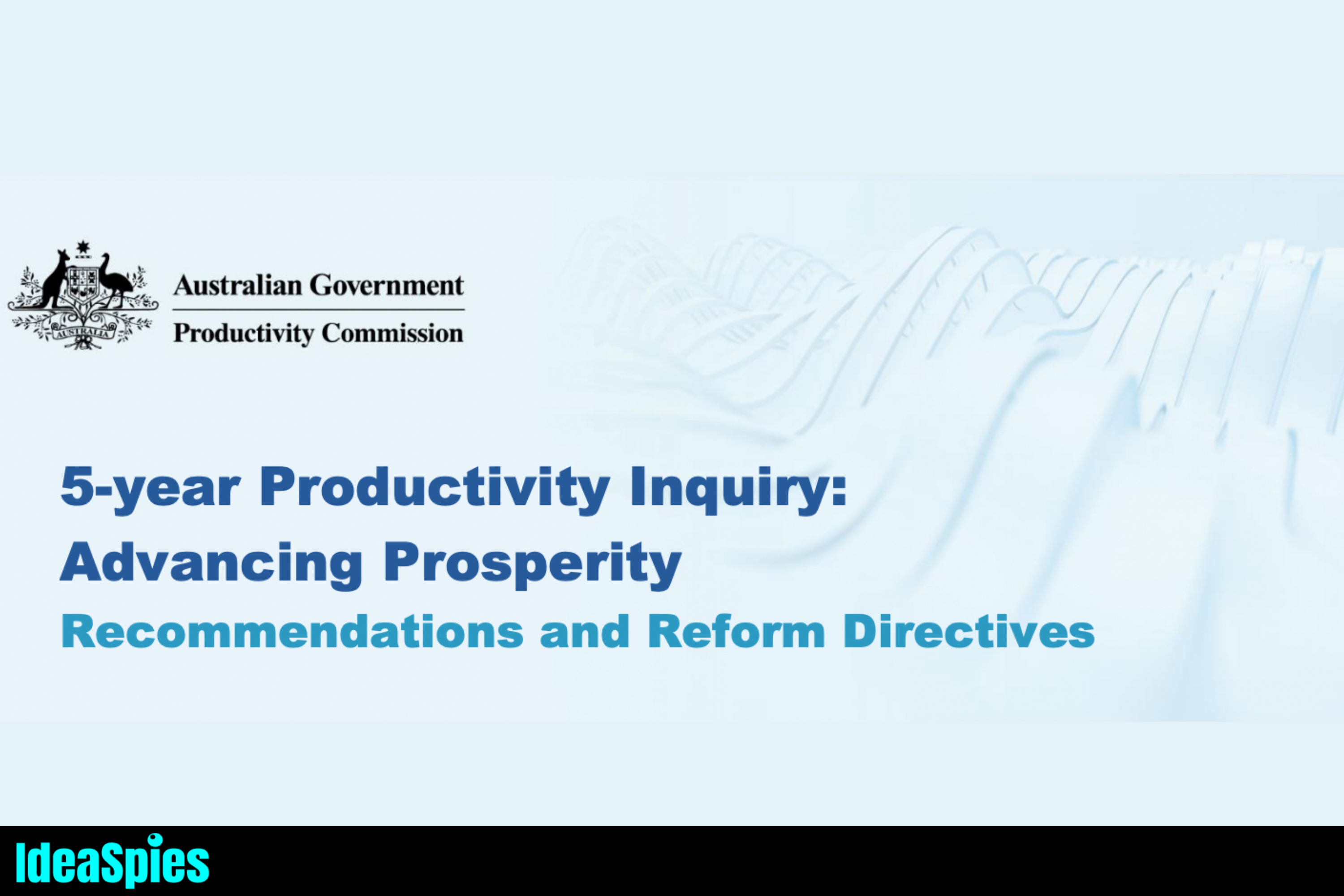 AUSTRALIA

Australian Government

Productivity Commission

5-year Productivity Inquiry: Advancing Prosperity

Recommendations and Reform Directives

IdeaSpies